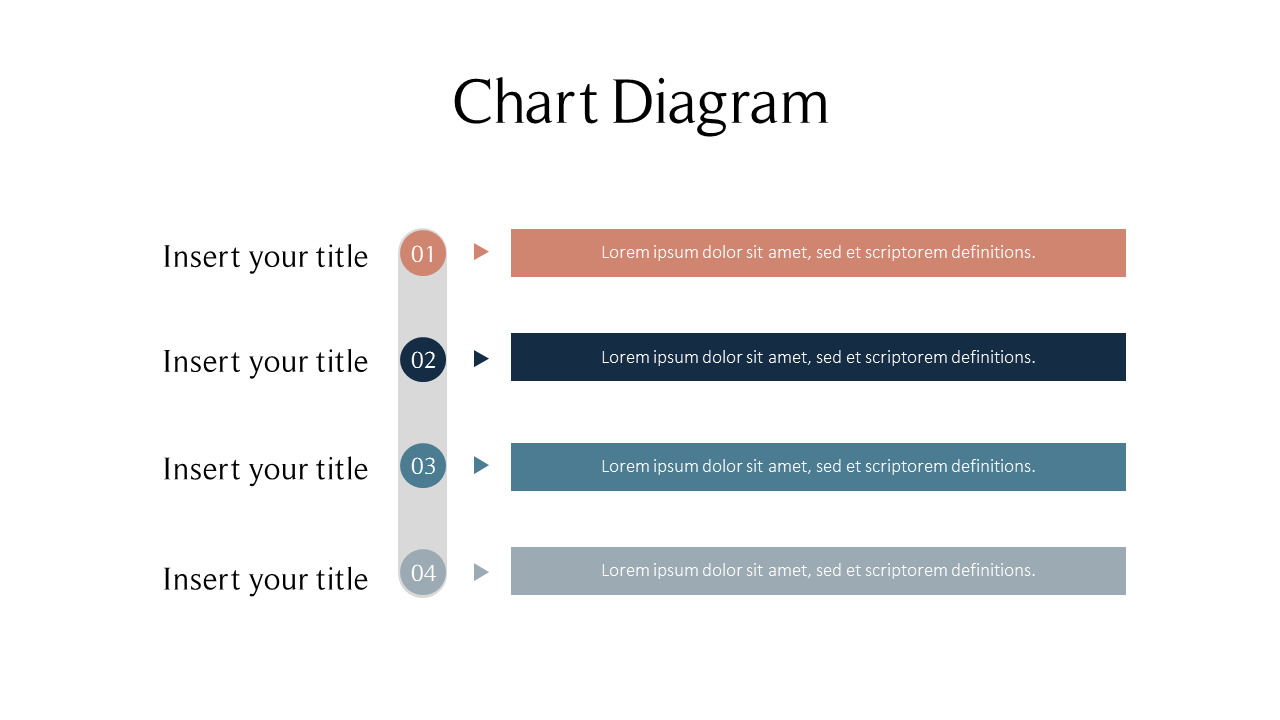 Chart Diagram

Insert your title
01
Lorem ipsum dolor sit amet, sed et scriptorem definitions.

Insert your title
02
Lorem ipsum dolor sit amet, sed et scriptorem definitions.

Insert your title
03
Lorem ipsum dolor sit amet, sed et scriptorem definitions.

Insert your title
04
Lorem ipsum dolor sit amet, sed et scriptorem definitions.